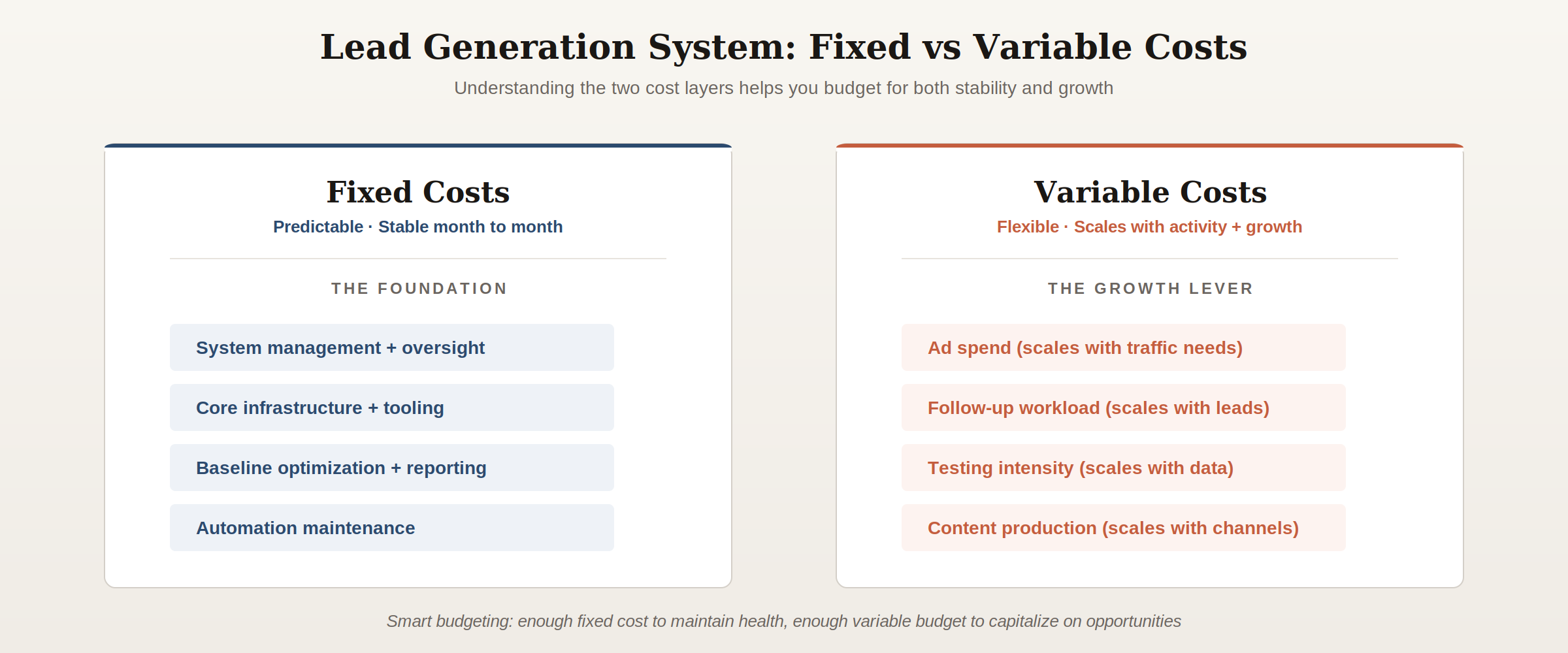 Lead Generation System: Fixed vs Variable Costs

Understanding the two cost layers helps you budget for both stability and growth

Fixed Costs

Predictable · Stable month to month

THE FOUNDATION

System management + oversight

Core infrastructure + tooling

Baseline optimization + reporting

Automation maintenance

Variable Costs

Flexible · Scales with activity + growth

THE GROWTH LEVER

Ad spend (scales with traffic needs)

Follow-up workload (scales with leads)

Testing intensity (scales with data)

Content production (scales with channels)

Smart budgeting: enough fixed cost to maintain health, enough variable budget to capitalize on opportunities